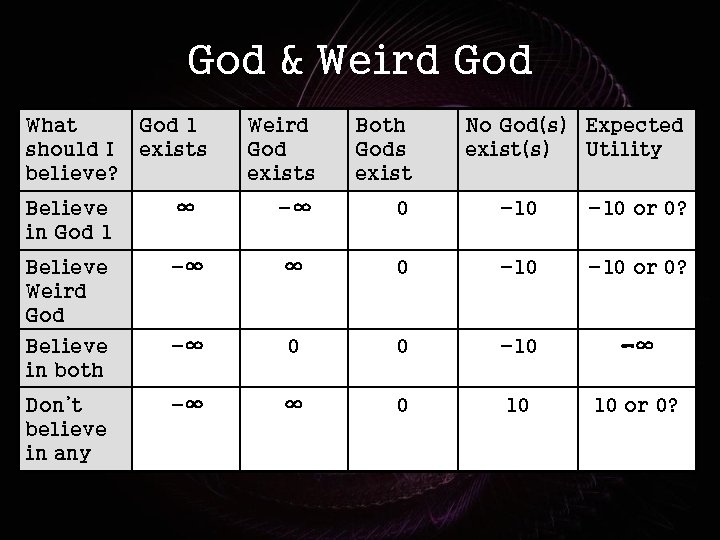 God & Weird God

| What should I believe? | God 1 exists | Weird God exists | Both Gods exist | No God(s) exist(s) | Expected Utility |
|---|---|---|---|---|---|
| Believe in God 1 | $\infty$ | $-\infty$ | 0 | $-10$ | $-10$ or 0? |
| Believe Weird God | $-\infty$ | $\infty$ | 0 | $-10$ | $-10$ or 0? |
| Believe in both | $-\infty$ | 0 | 0 | $-10$ | $-\infty$ |
| Don't believe in any | $-\infty$ | $\infty$ | 0 | 10 | 10 or 0? |